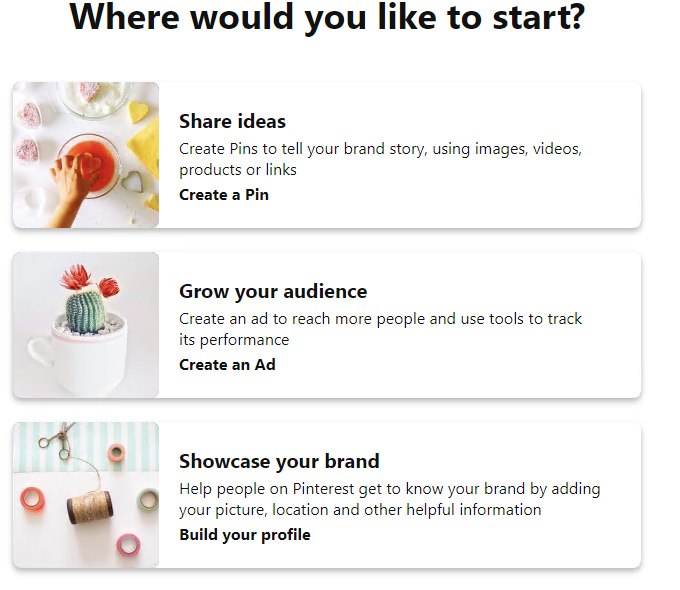 Where would you like to start?

Share ideas
Create Pins to tell your brand story, using images, videos, products or links
Create a Pin

Grow your audience
Create an ad to reach more people and use tools to track its performance
Create an Ad

Showcase your brand
Help people on Pinterest get to know your brand by adding your picture, location and other helpful information
Build your profile